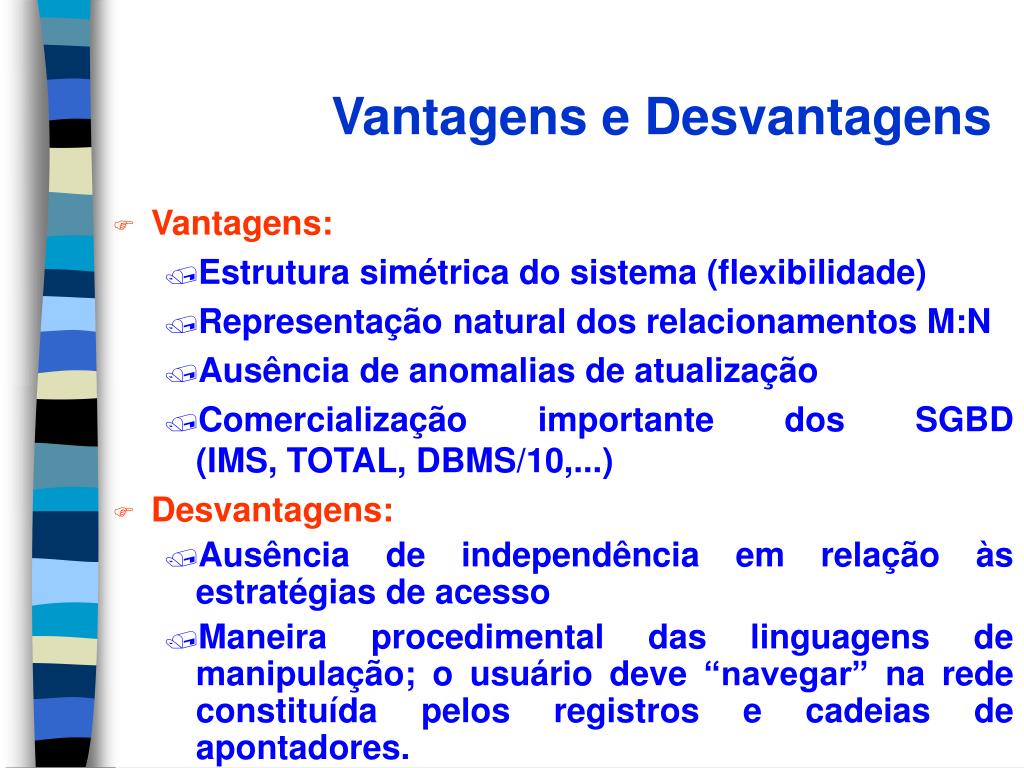 Vantagens e Desvantagens

Vantagens:

Estrutura simétrica do sistema (flexibilidade)

Representação natural dos relacionamentos M:N

Ausência de anomalias de atualização

Comercialização importante dos SGBD (IMS, TOTAL, DBMS/10,...)

Desvantagens:

Ausência de independência em relação às estratégias de acesso

Maneira procedimental das linguagens de manipulação; o usuário deve “navegar” na rede constituída pelos registros e cadeias de apontadores.